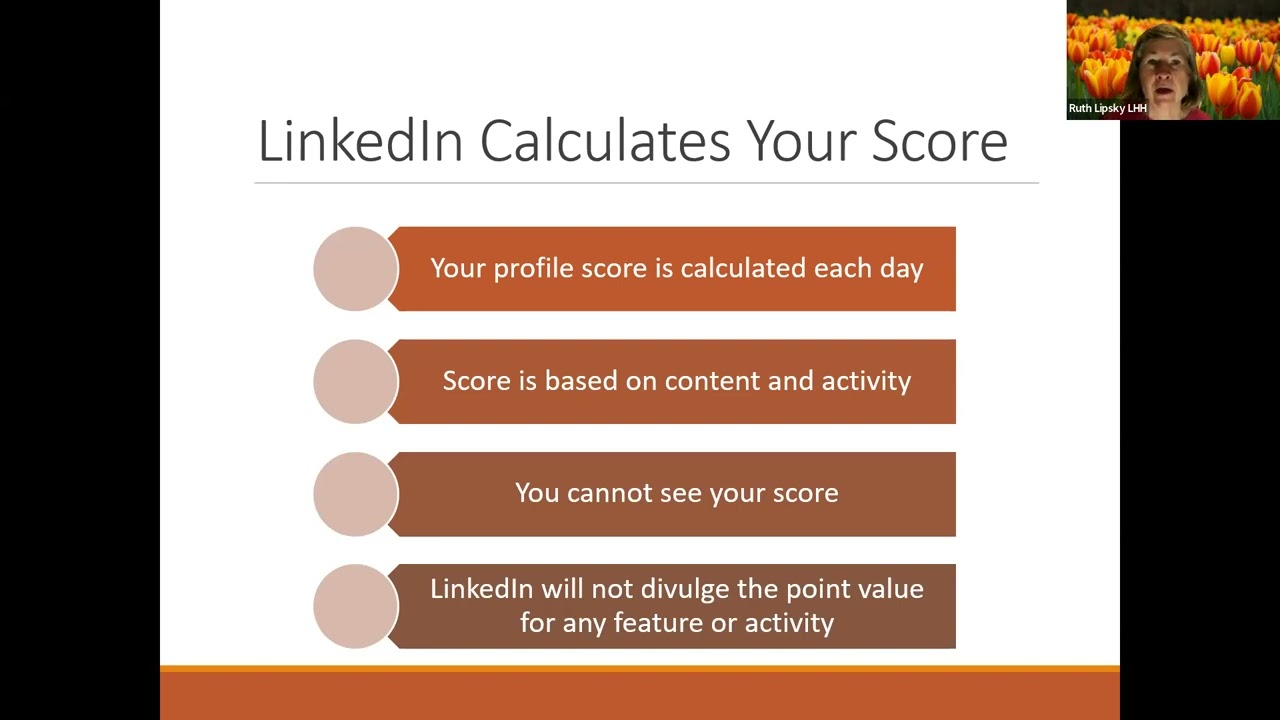 Ruth Lipsky LHH

LinkedIn Calculates Your Score

Your profile score is calculated each day

Score is based on content and activity

You cannot see your score

LinkedIn will not divulge the point value for any feature or activity